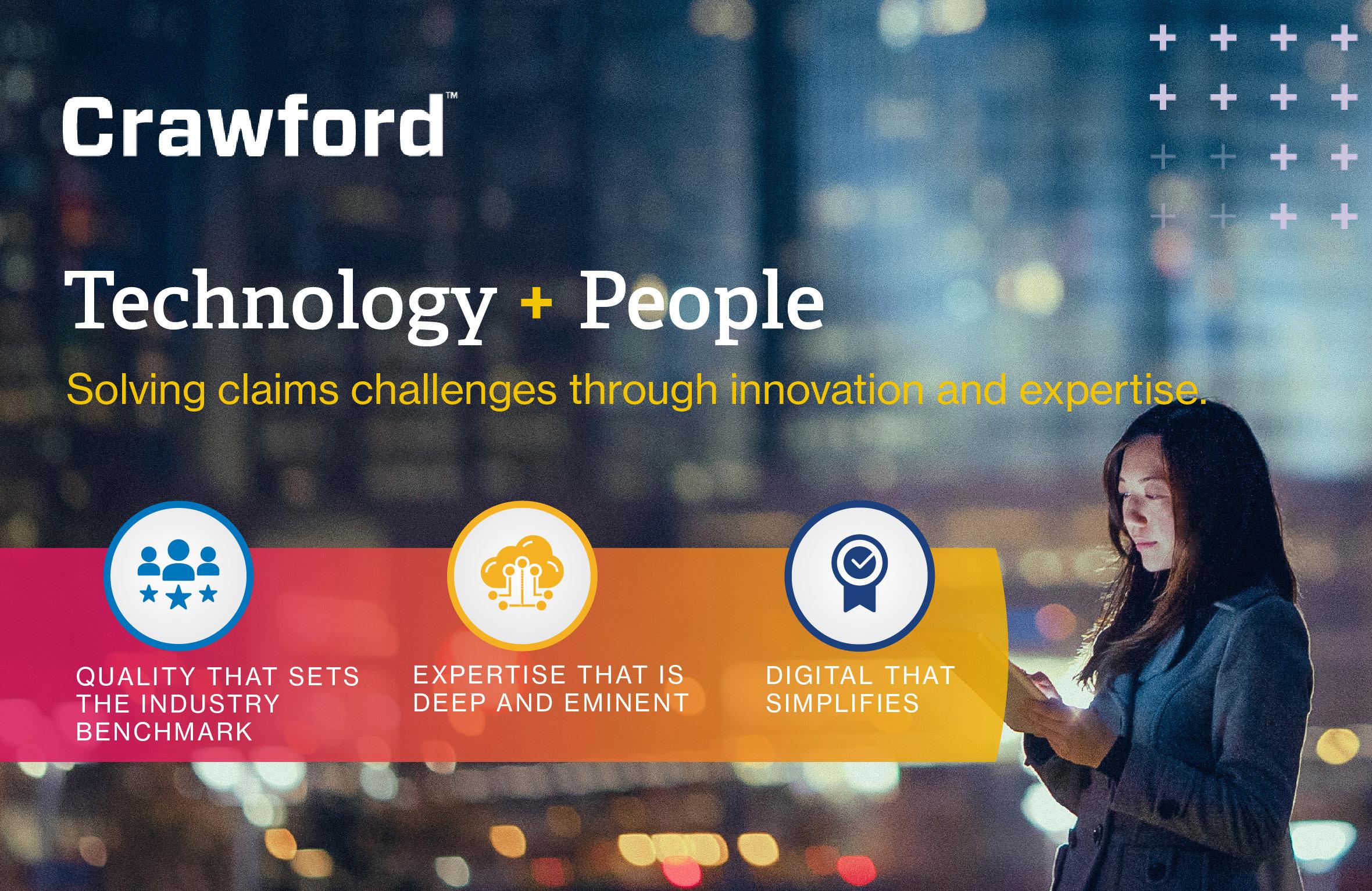 Crawford™

Technology + People

Solving claims challenges through innovation and expertise.

QUALITY THAT SETS THE INDUSTRY BENCHMARK

EXPERTISE THAT IS DEEP AND EMINENT

DIGITAL THAT SIMPLIFIES